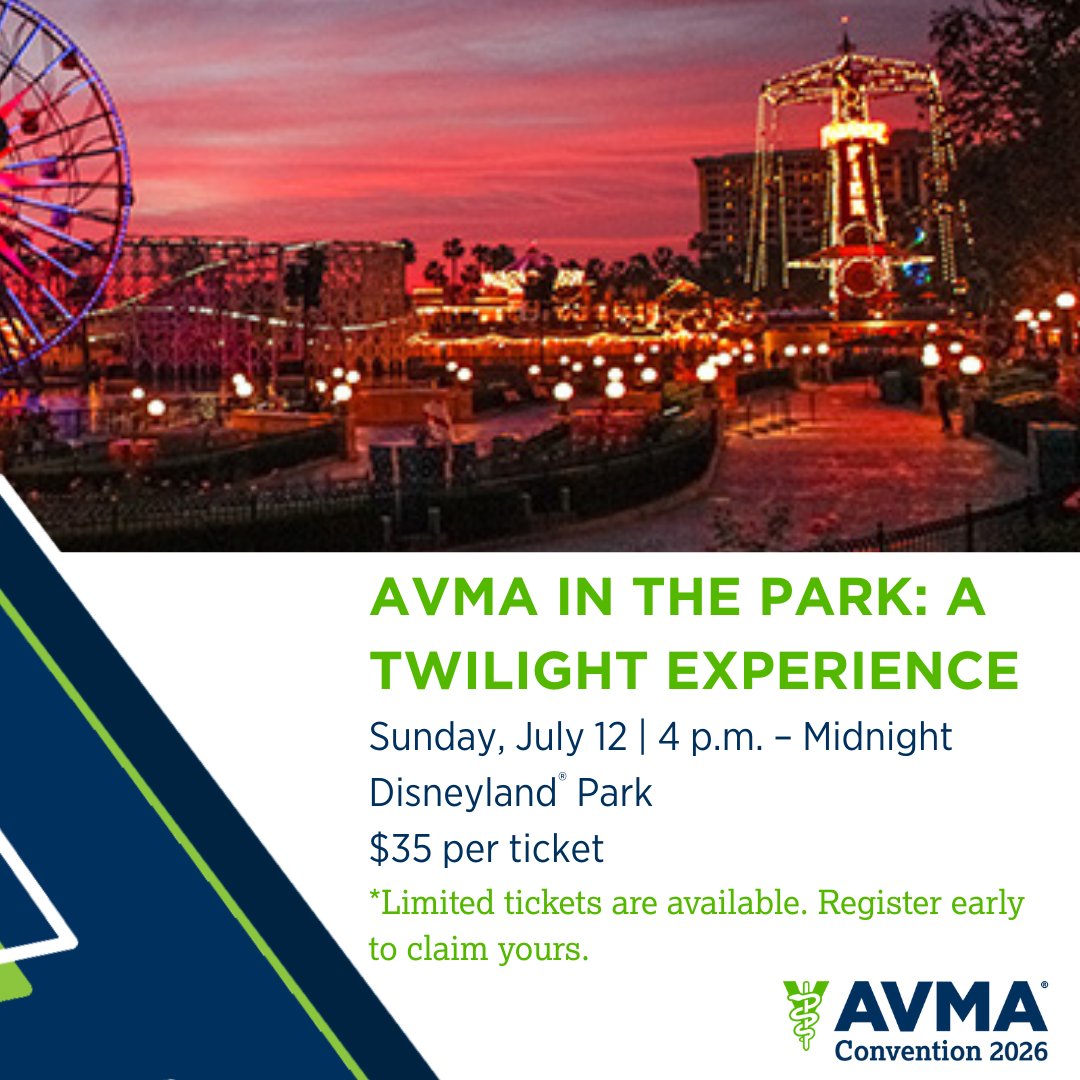 AVMA IN THE PARK: A TWILIGHT EXPERIENCE

Sunday, July 12 | 4 p.m. – Midnight

Disneyland® Park

$35 per ticket

*Limited tickets are available. Register early to claim yours.

AVMA®
Convention 2026